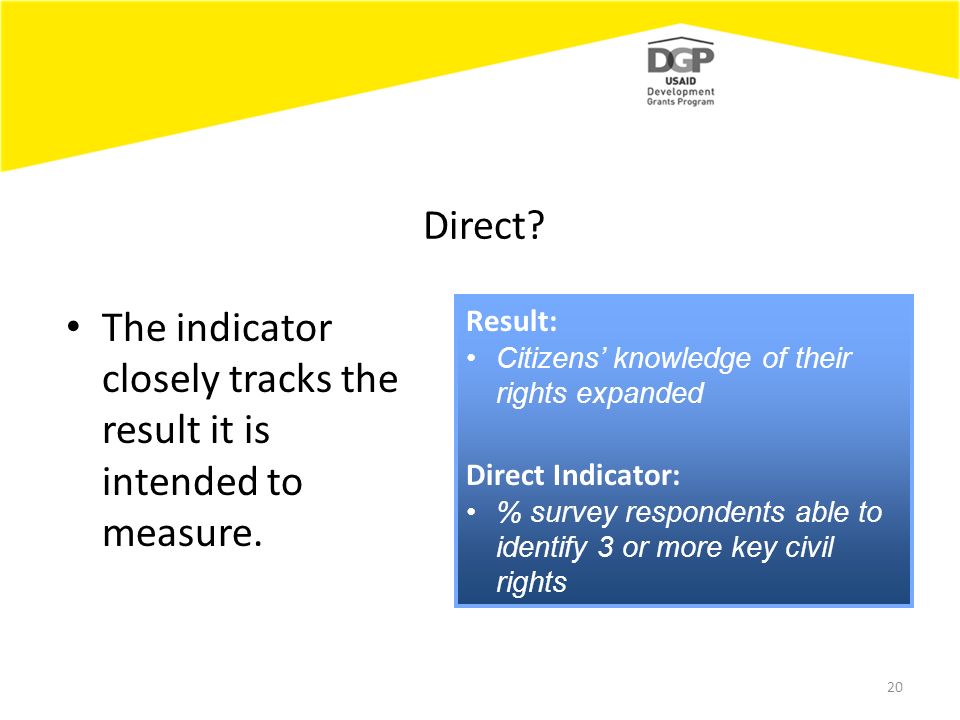 DGP
USAID
Development
Grants Program

Direct?

• The indicator closely tracks the result it is intended to measure.

Result:
• Citizens' knowledge of their rights expanded

Direct Indicator:
• % survey respondents able to identify 3 or more key civil rights

20